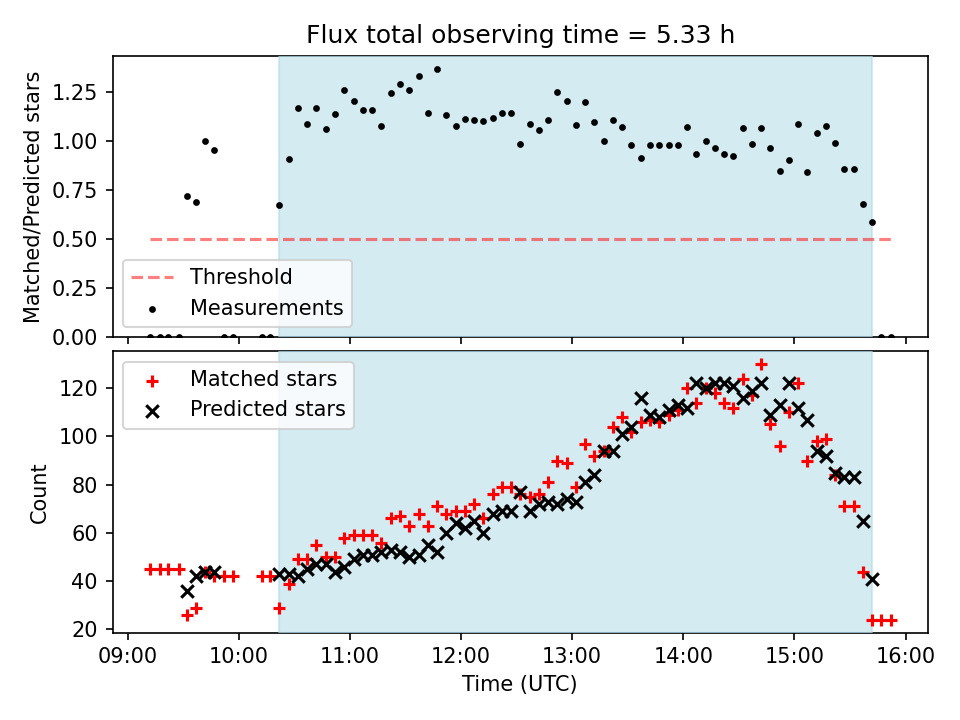 Flux total observing time = 5.33 h

Matched/Predicted stars

1.25
1.00
0.75
0.50
0.25
0.00

Threshold
Measurements

Matched stars
Predicted stars

Count

120
100
80
60
40
20

09:00 10:00 11:00 12:00 13:00 14:00 15:00 16:00

Time (UTC)